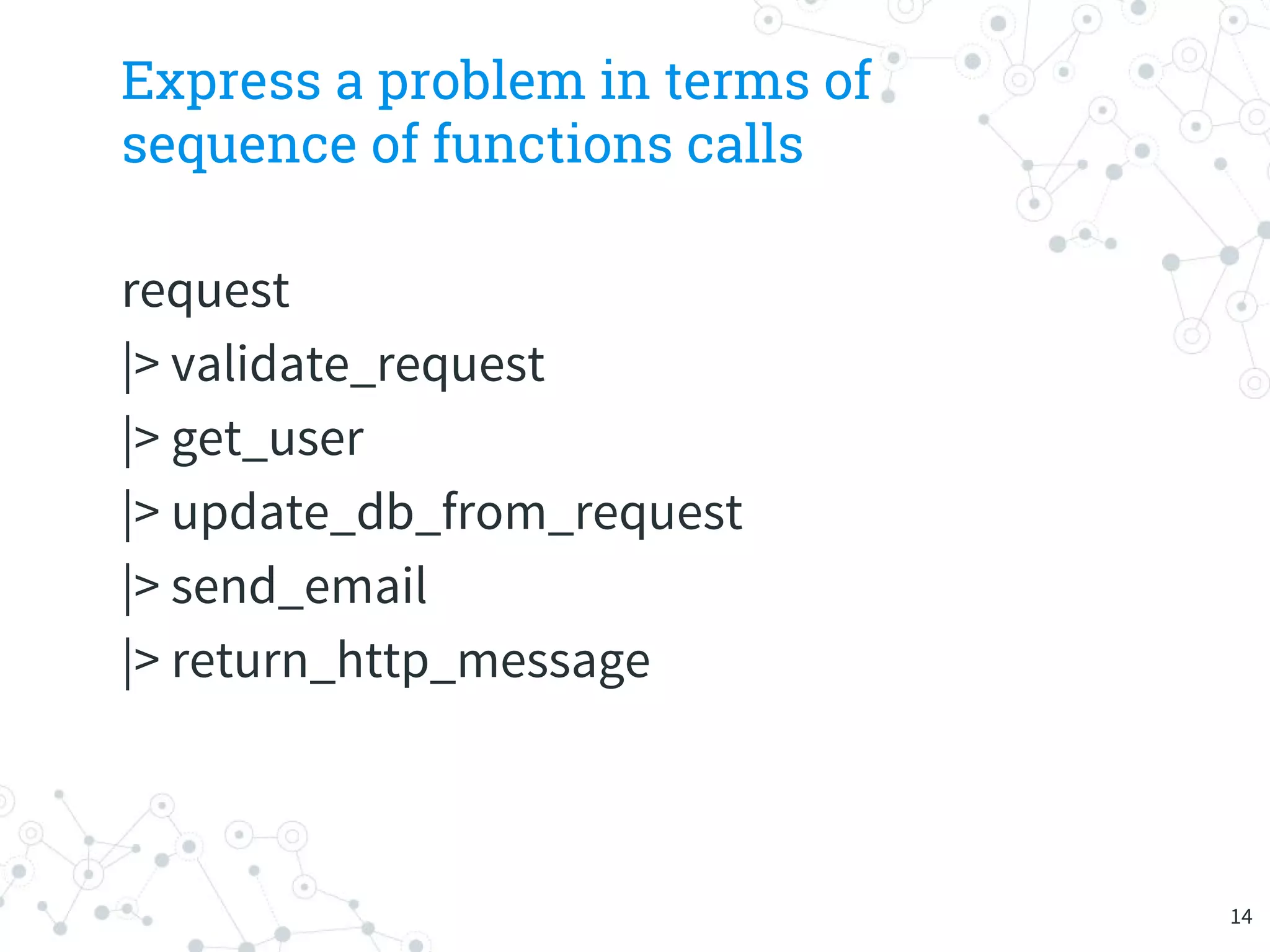 Express a problem in terms of sequence of functions calls

request
|> validate_request
|> get_user
|> update_db_from_request
|> send_email
|> return_http_message

14